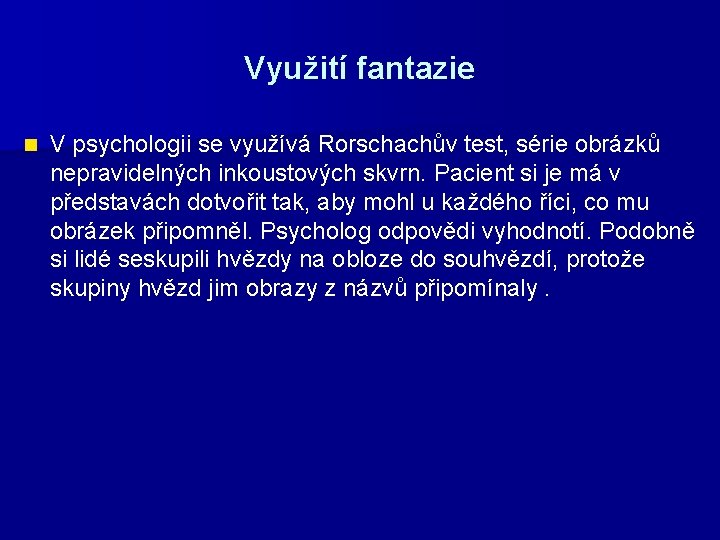 Využití fantazie

V psychologii se využívá Rorschachův test, série obrázků nepravidelných inkoustových skvrn. Pacient si je má v představách dotvořit tak, aby mohl u každého říci, co mu obrázek připomněl. Psycholog odpovědi vyhodnotí. Podobně si lidé seskupili hvězdy na obloze do souhvězdí, protože skupiny hvězd jim obrazy z názvů připomínaly .